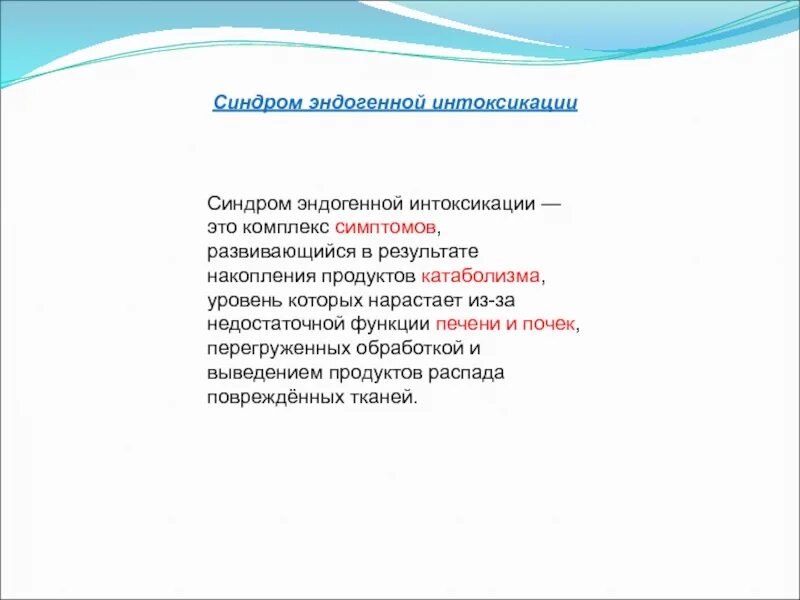 Синдром эндогенной интоксикации

Синдром эндогенной интоксикации — это комплекс симптомов, развивающийся в результате накопления продуктов катаболизма, уровень которых нарастает из-за недостаточной функции печени и почек, перегруженных обработкой и выведением продуктов распада повреждённых тканей.